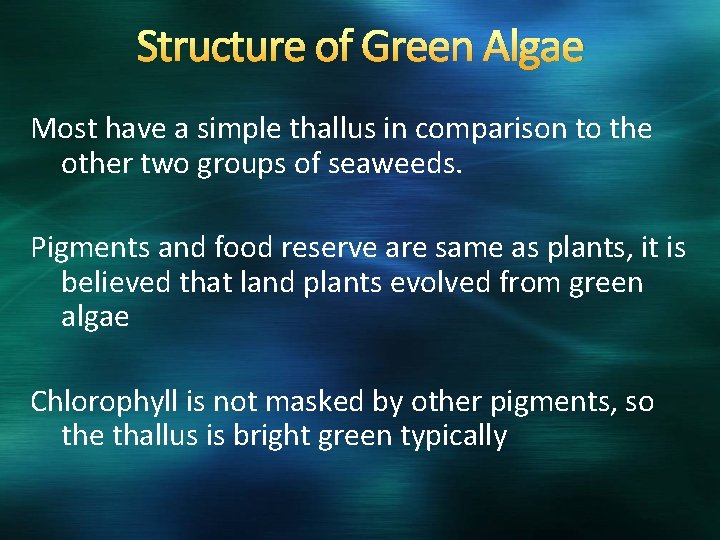 Structure of Green Algae

Most have a simple thallus in comparison to the other two groups of seaweeds.

Pigments and food reserve are same as plants, it is believed that land plants evolved from green algae

Chlorophyll is not masked by other pigments, so the thallus is bright green typically